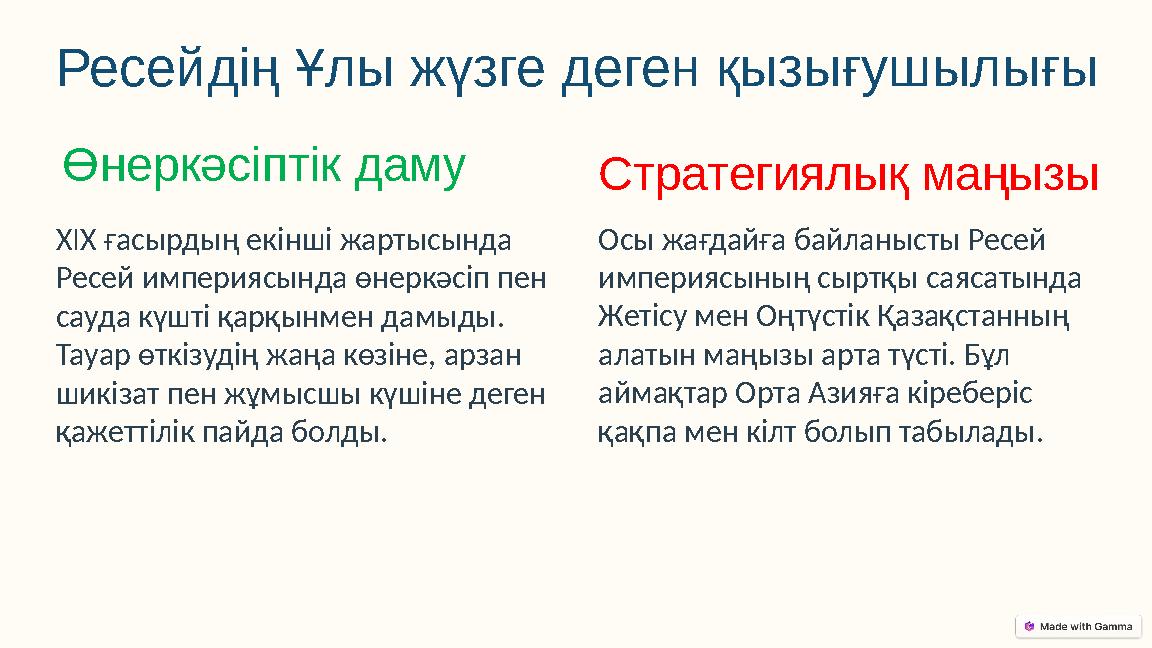 Ресейдің Ұлы жүзге деген қызығушылығы

Өнеркәсіптік даму

XIX ғасырдың екінші жартысында Ресей империясында өнеркәсіп пен сауда күшті қарқынмен дамыды. Тауар өткізудің жаңа көзіне, арзан шикізат пен жұмысшы күшіне деген қажеттілік пайда болды.

Стратегиялық маңызы

Осы жағдайға байланысты Ресей империясының сыртқы саясатында Жетісу мен Оңтүстік Қазақстанның алатын маңызы арта түсті. Бұл аймақтар Орта Азияға кіреберіс қақпа мен кілт болып табылады.

Made with Gamma